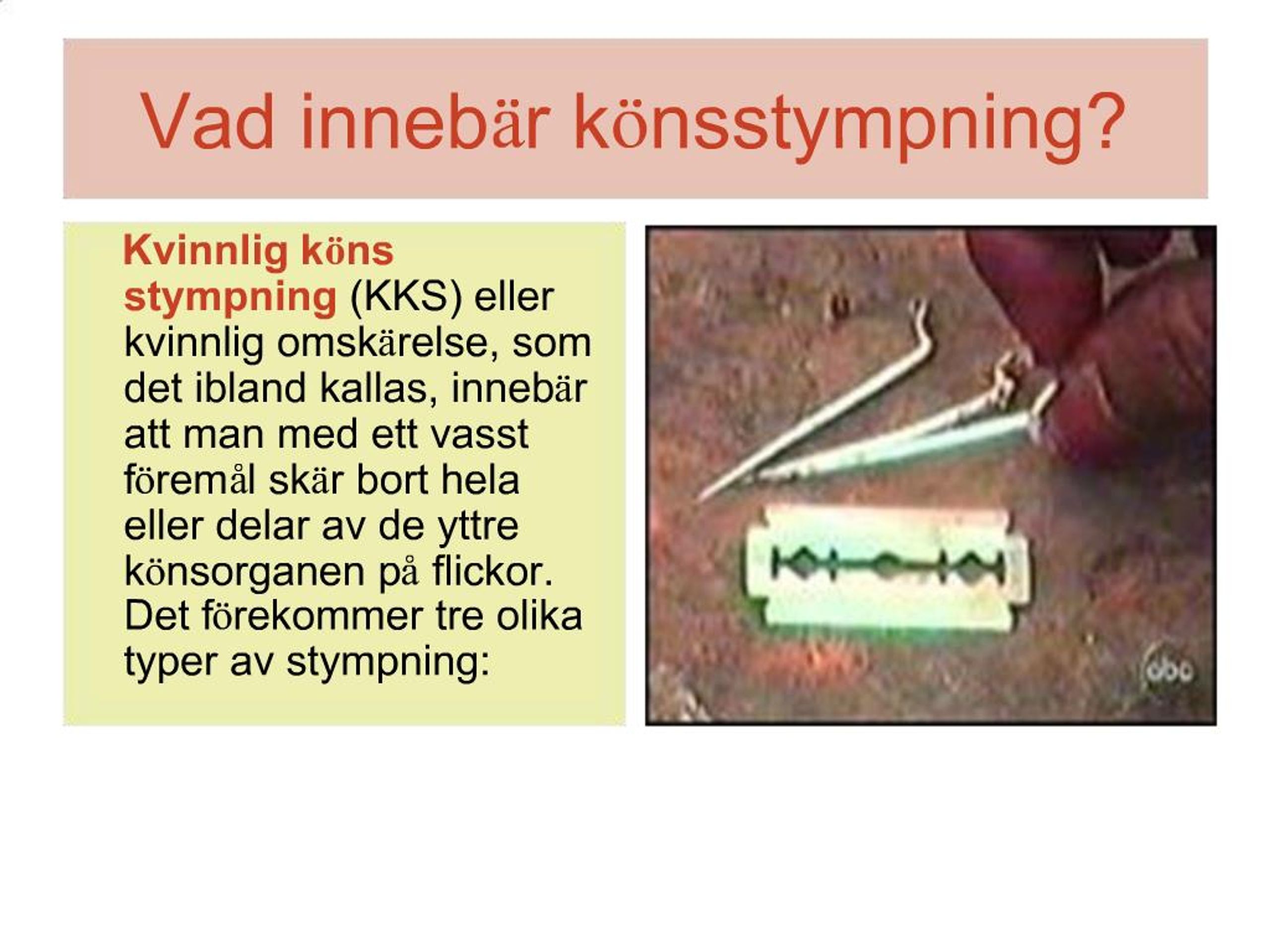 Vad innebär könsstympning?

Kvinnlig köns stympning (KKS) eller kvinnlig omskärelse, som det ibland kallas, innebär att man med ett vasst föremål skär bort hela eller delar av de yttre könsorganen på flickor. Det förekommer tre olika typer av stympning:

abc